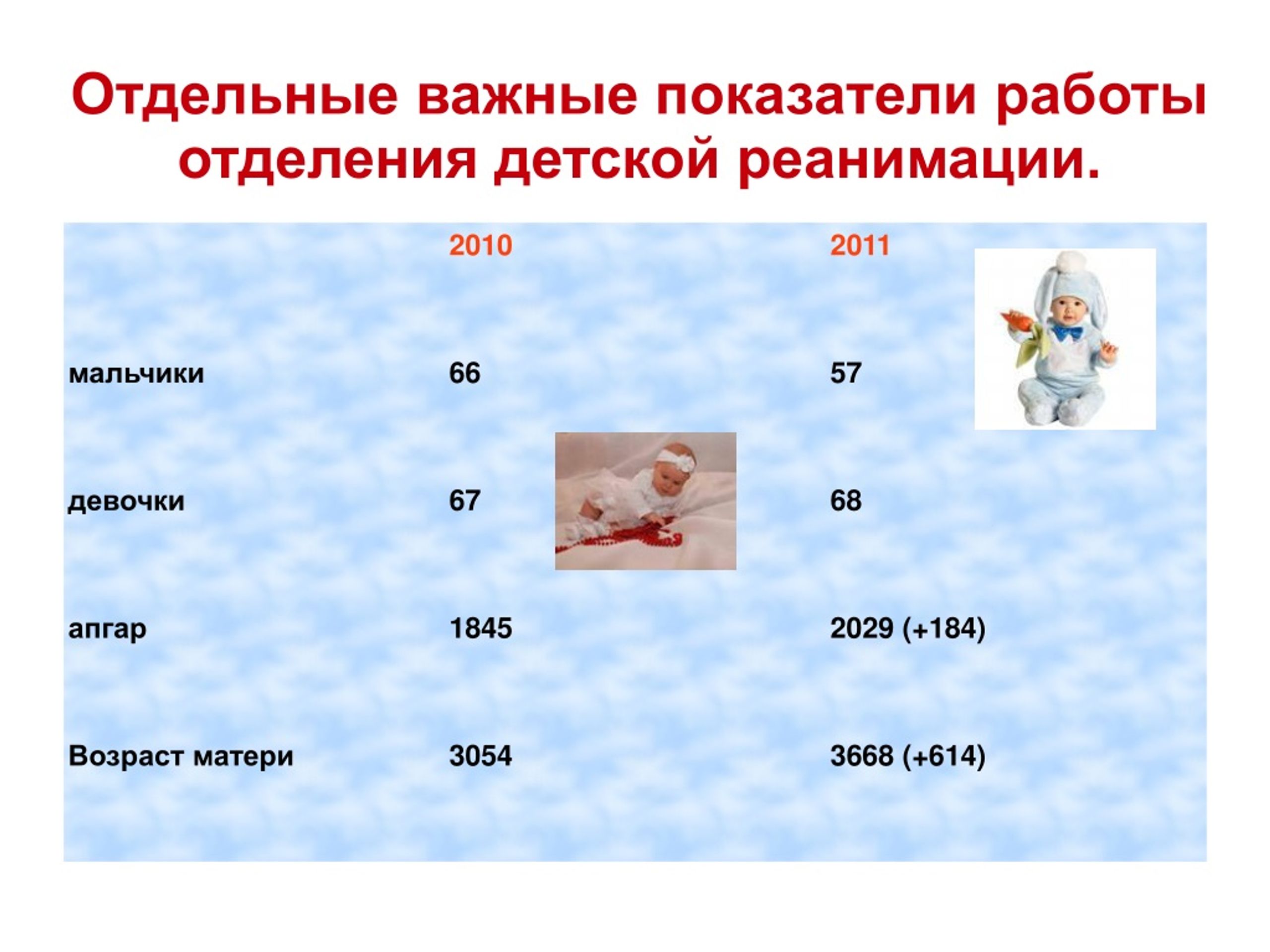 Отдельные важные показатели работы отделения детской реанимации.

|  | 2010 | 2011 |
|---|---|---|
| мальчики | 66 | 57 |
| девочки | 67 | 68 |
| апгар | 1845 | 2029 (+184) |
| Возраст матери | 3054 | 3668 (+614) |